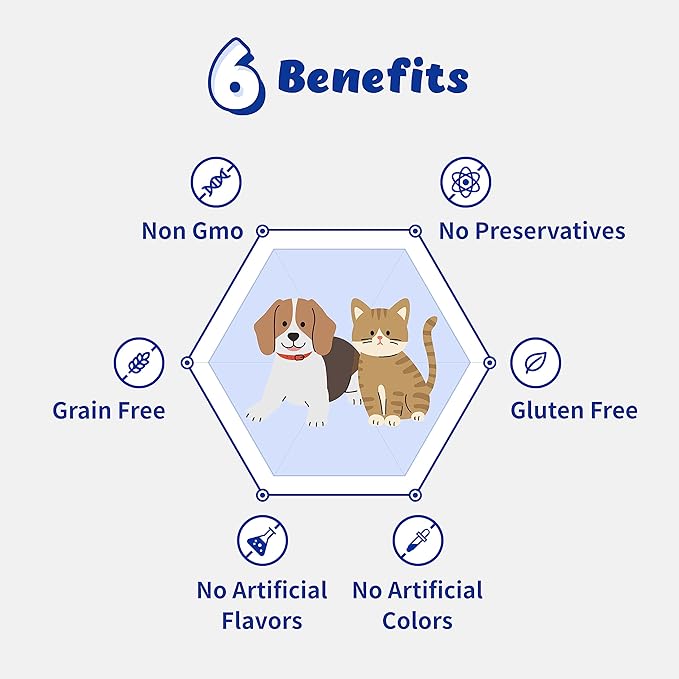 6 Benefits

Non Gmo

No Preservatives

Grain Free

Gluten Free

No Artificial Flavors

No Artificial Colors